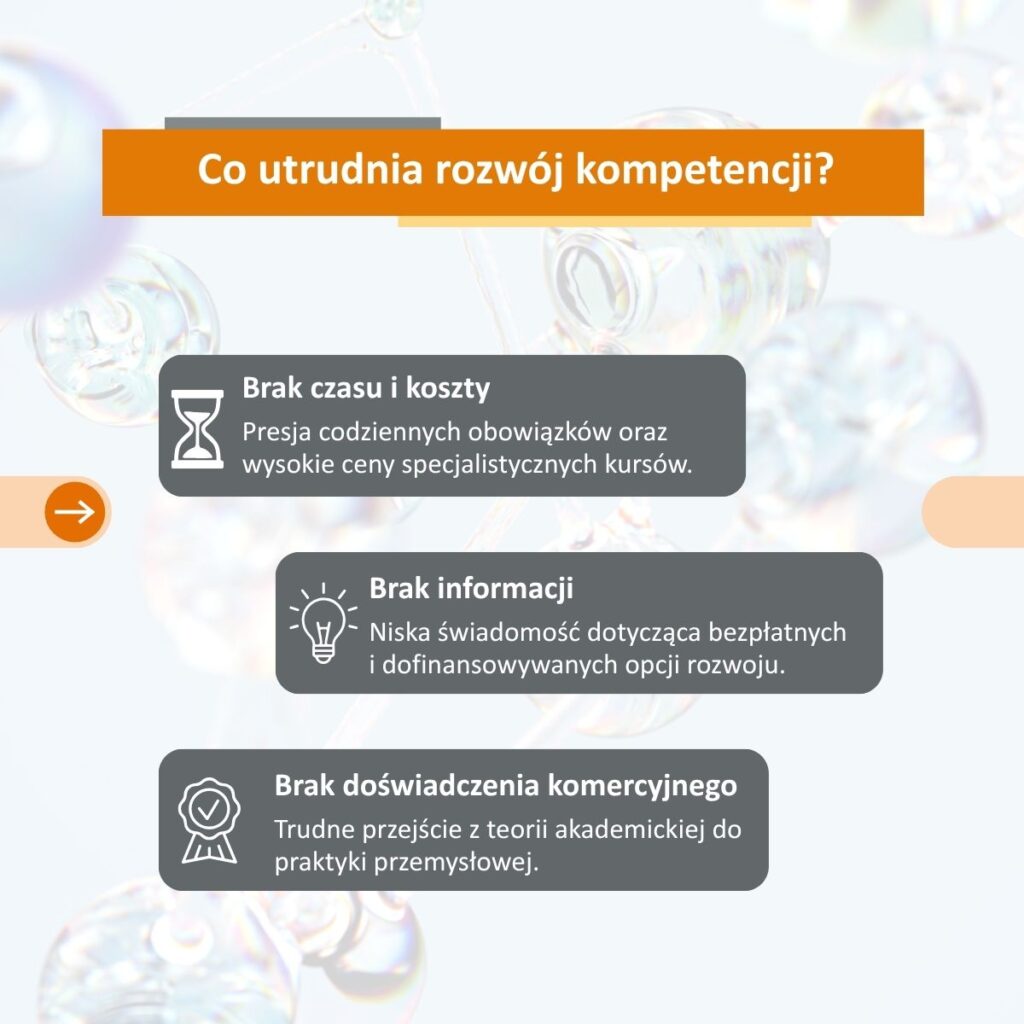 Co utrudnia rozwój kompetencji?

Brak czasu i koszty
Presja codziennych obowiązków oraz wysokie ceny specjalistycznych kursów.

Brak informacji
Niska świadomość dotycząca bezpłatnych i dofinansowywanych opcji rozwoju.

Brak doświadczenia komercyjnego
Trudne przejście z teorii akademickiej do praktyki przemysłowej.